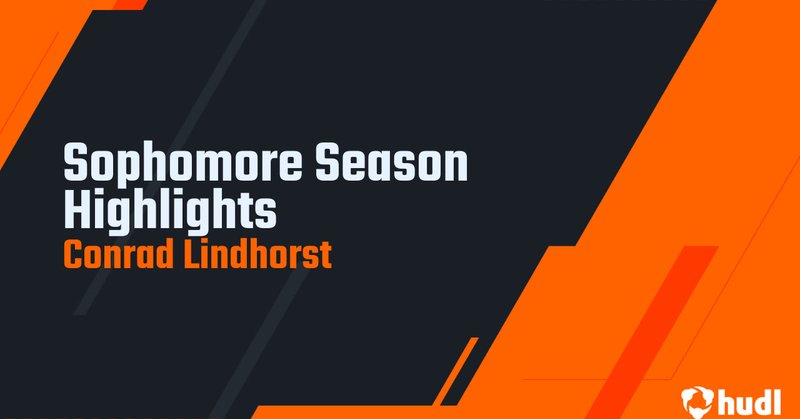 Sophomore Season Highlights
Conrad Lindhorst

hudl